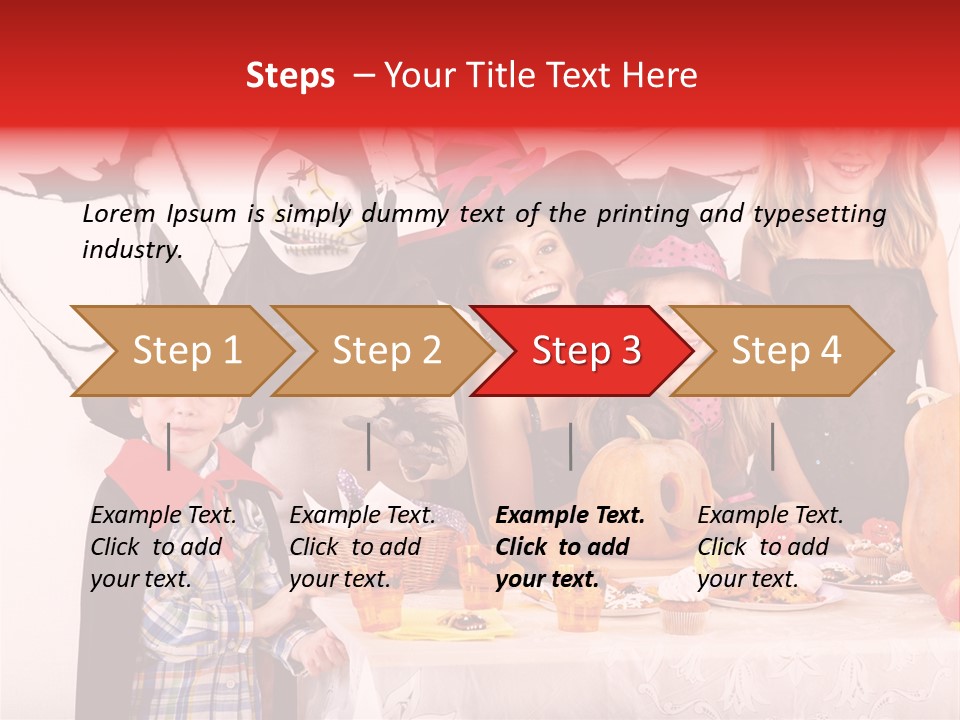 Steps – Your Title Text Here

Lorem Ipsum is simply dummy text of the printing and typesetting industry.

Step 1

Step 2

Step 3

Step 4

Example Text. Click to add your text.

Example Text. Click to add your text.

Example Text. Click to add your text.

Example Text. Click to add your text.